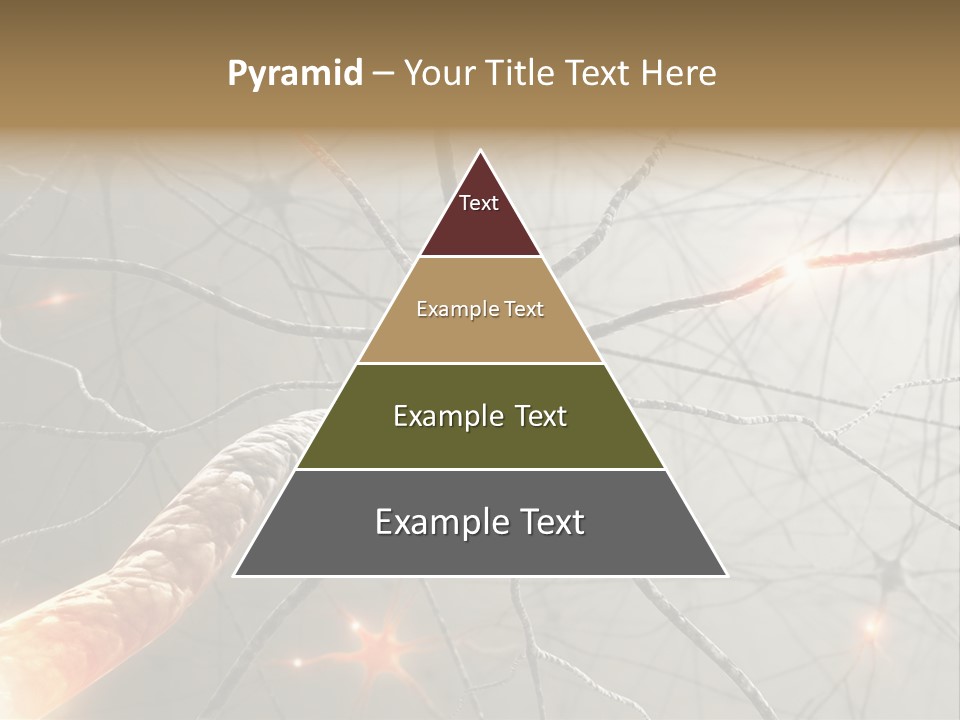 Pyramid – Your Title Text Here

Text

Example Text

Example Text

Example Text